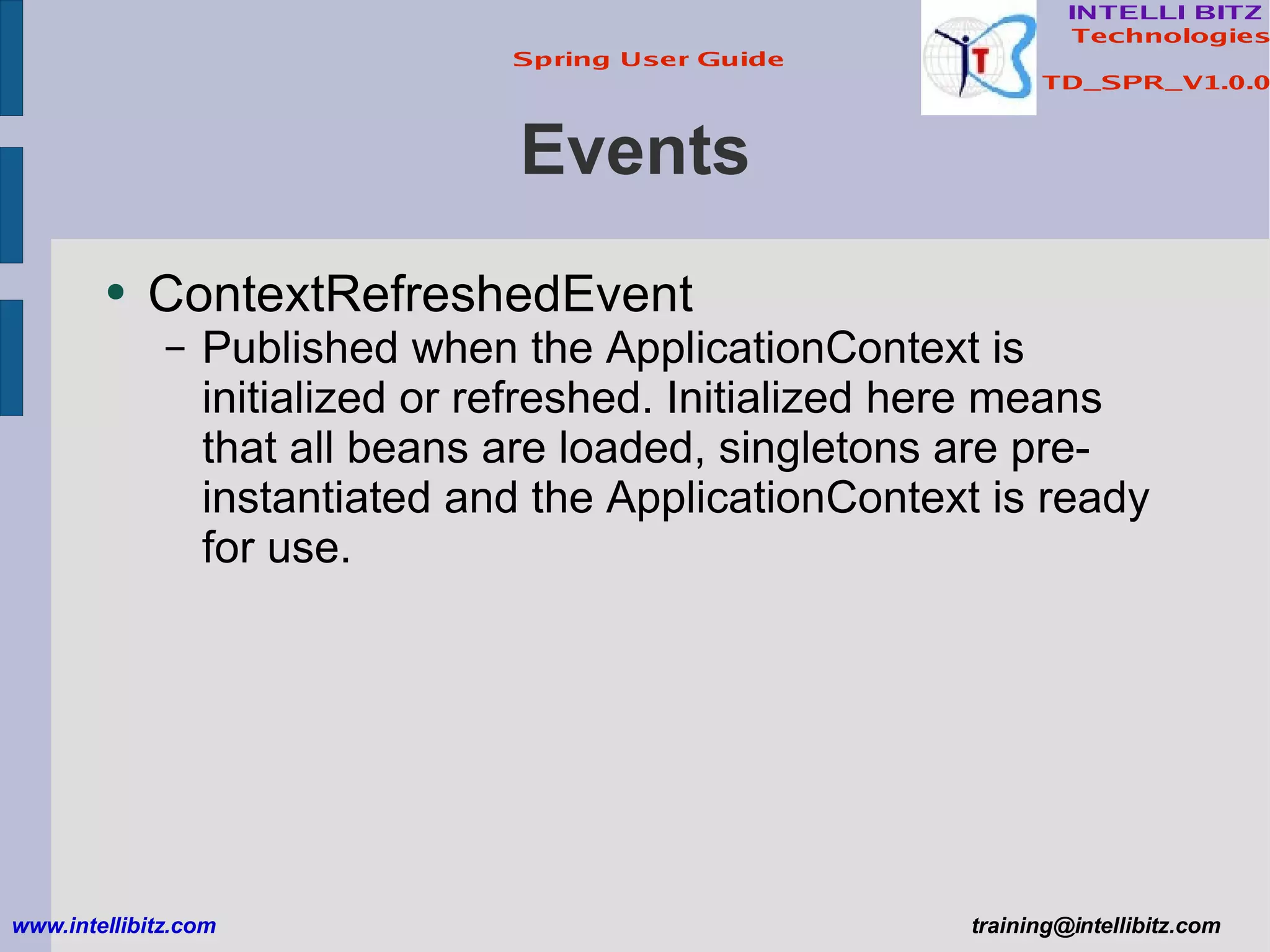 Spring User Guide

INTELLI BITZ
Technologies

TD_SPR_V1.0.0

Events

• ContextRefreshedEvent
 – Published when the ApplicationContext is initialized or refreshed. Initialized here means that all beans are loaded, singletons are pre-instantiated and the ApplicationContext is ready for use.

www.intellibitz.com

training@intellibitz.com